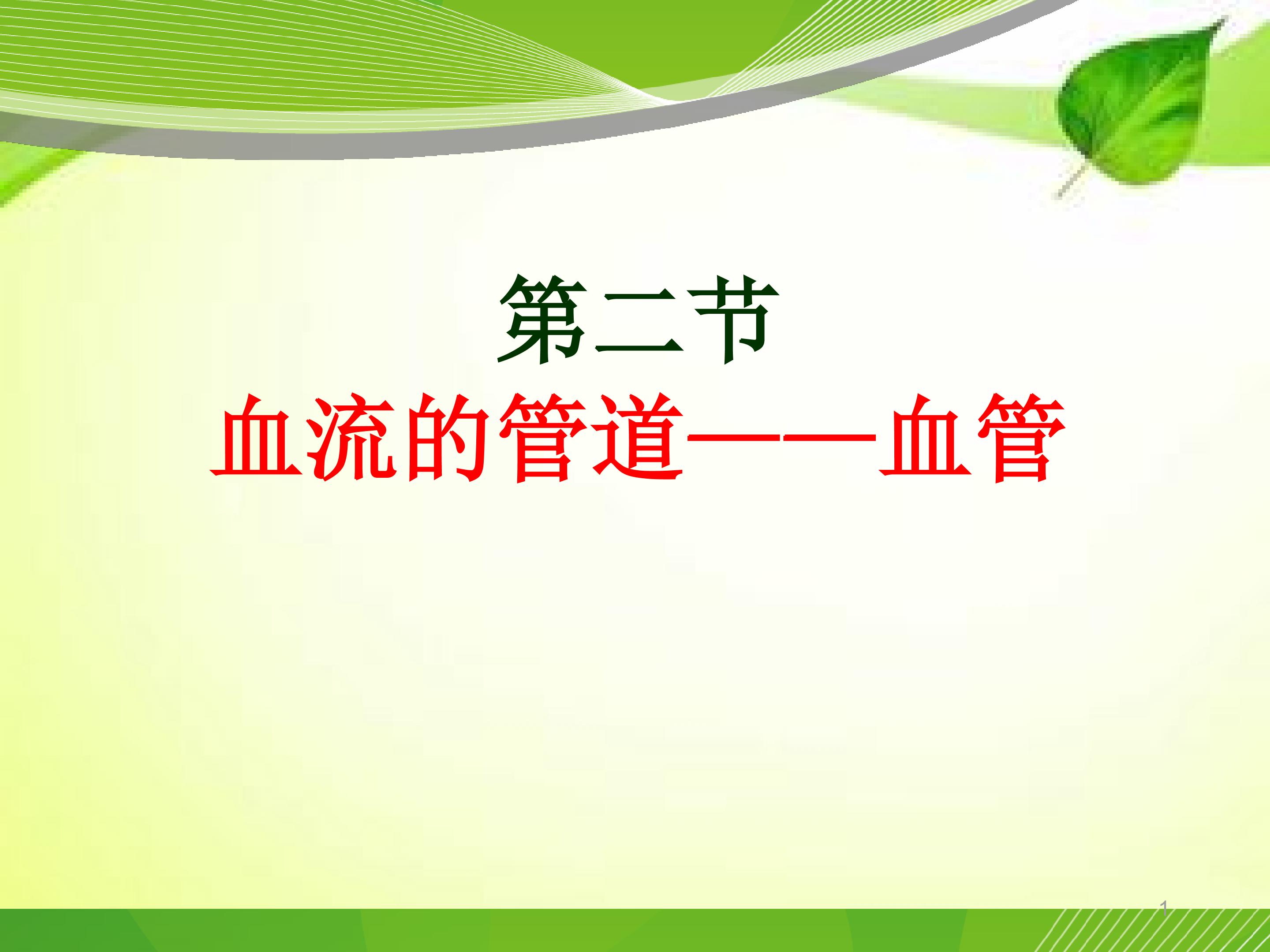 第二节
血流的管道——血管

1